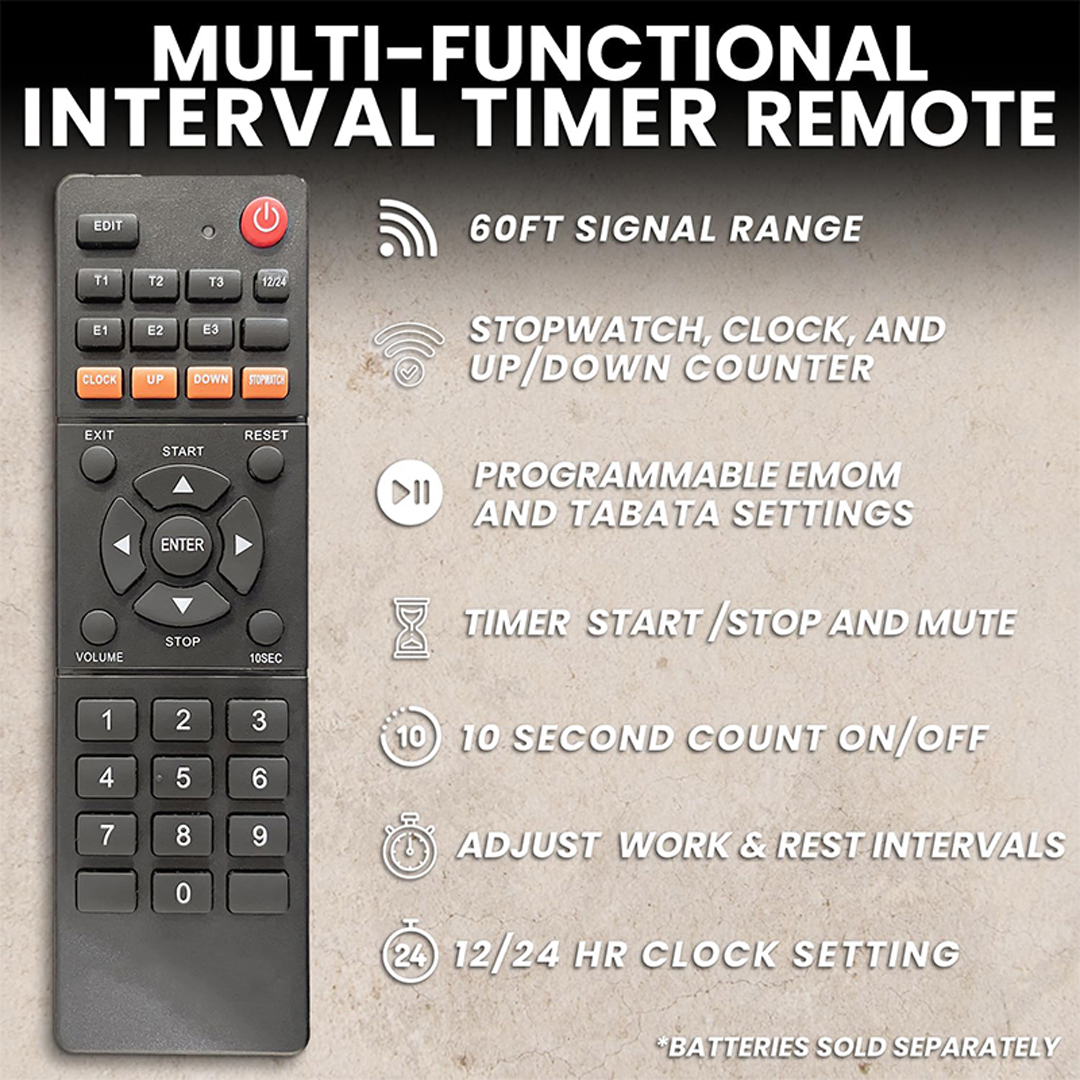 MULTI-FUNCTIONAL INTERVAL TIMER REMOTE

EDIT

T1 T2 T3 12/24

E1 E2 E3

CLOCK UP DOWN STOPWATCH

EXIT START RESET

ENTER

VOLUME STOP 10SEC

1 2 3
4 5 6
7 8 9
0

60FT SIGNAL RANGE

STOPWATCH, CLOCK, AND UP/DOWN COUNTER

PROGRAMMABLE EMOM AND TABATA SETTINGS

TIMER START /STOP AND MUTE

10 10 SECOND COUNT ON/OFF

ADJUST WORK & REST INTERVALS

24 12/24 HR CLOCK SETTING

*BATTERIES SOLD SEPARATELY